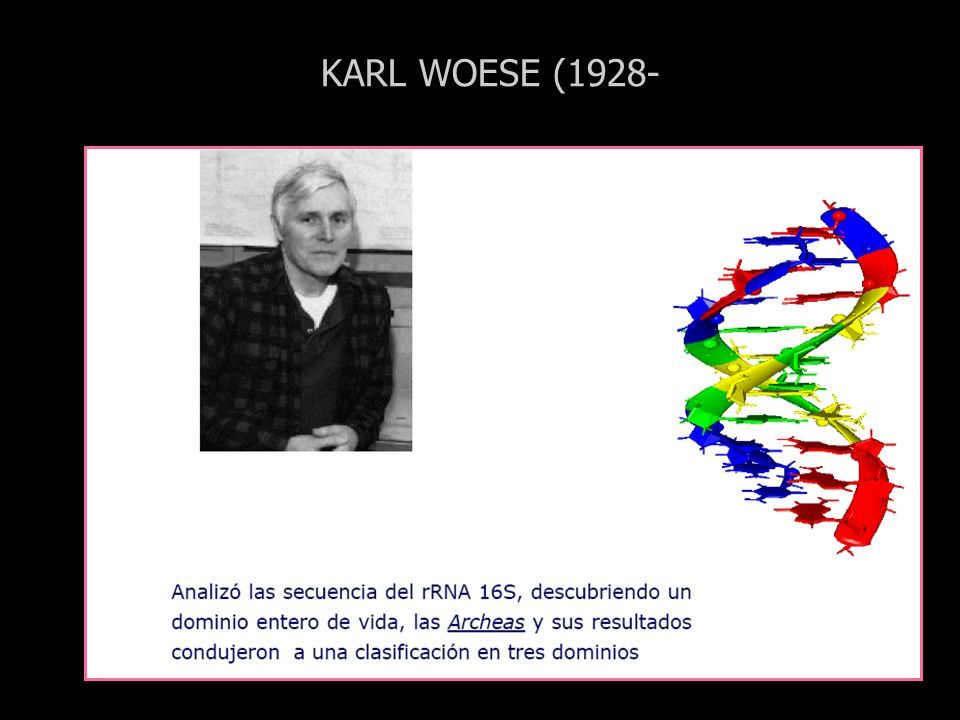 KARL WOESE (1928-

Analizó las secuencia del rRNA 16S, descubriendo un dominio entero de vida, las Archeas y sus resultados condujeron a una clasificación en tres dominios